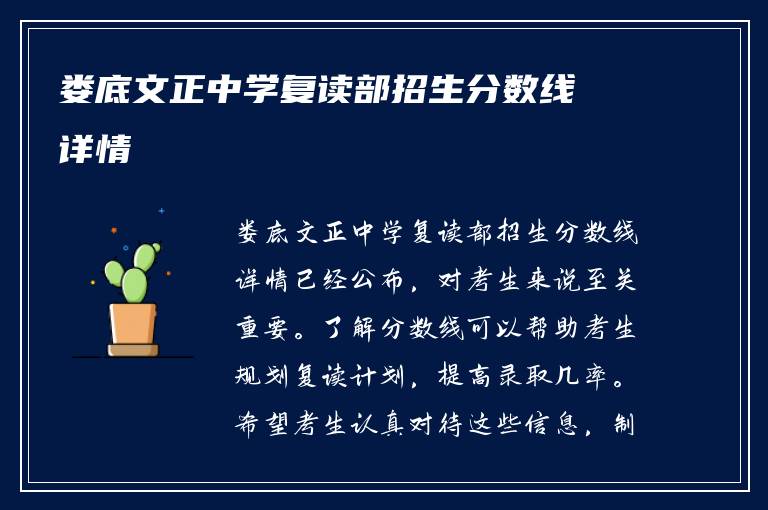 娄底文正中学复读部招生分数线详情

娄底文正中学复读部招生分数线详情已经公布，对考生来说至关重要。了解分数线可以帮助考生规划复读计划，提高录取几率。希望考生认真对待这些信息，制